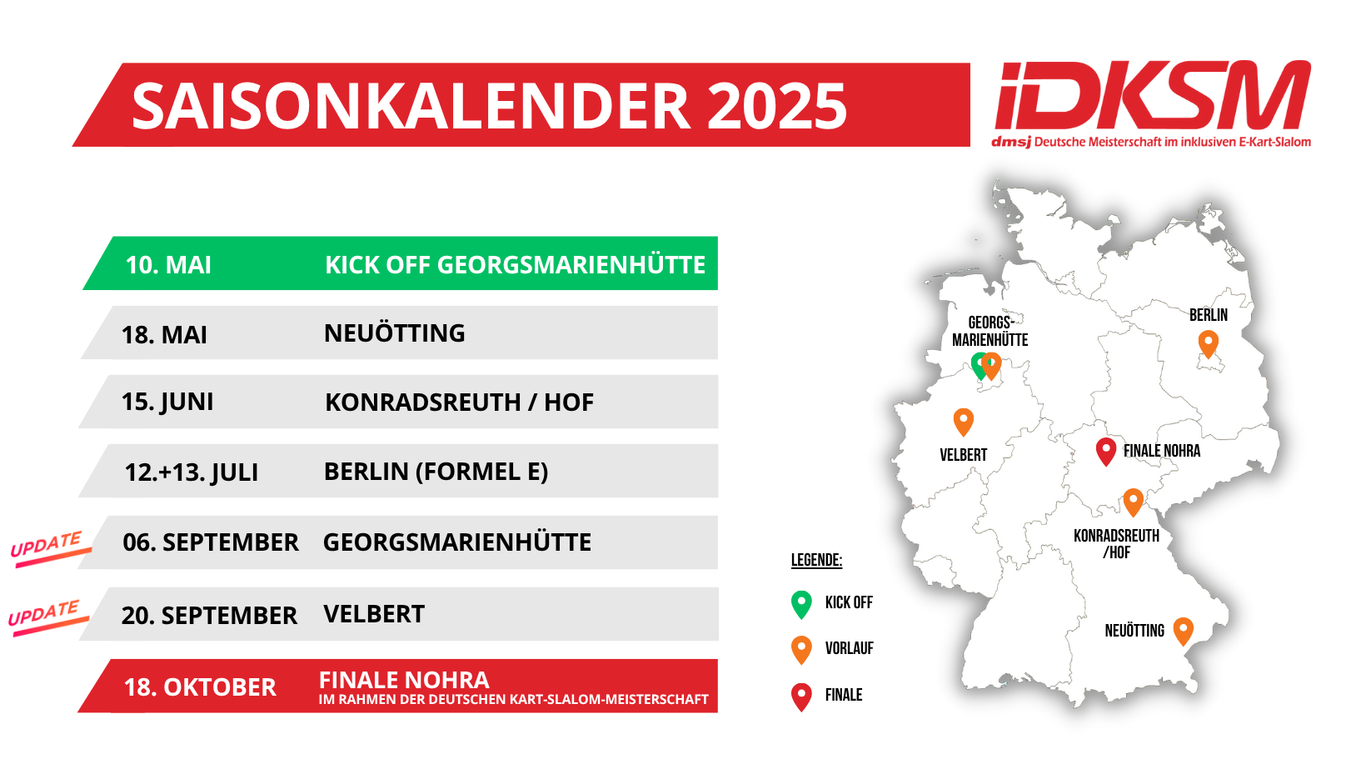 SAISONKALENDER 2025

iDKSM
dmsj Deutsche Meisterschaft im inklusiven E-Kart-Slalom

10. MAI KICK OFF GEORGSMARIENHÜTTE

18. MAI NEUÖTTING

15. JUNI KONRADSREUTH / HOF

12.+13. JULI BERLIN (FORMEL E)

UPDATE 06. SEPTEMBER GEORGSMARIENHÜTTE

UPDATE 20. SEPTEMBER VELBERT

18. OKTOBER FINALE NOHRA
IM RAHMEN DER DEUTSCHEN KART-SLALOM-MEISTERSCHAFT

GEORGS-MARIENHÜTTE

BERLIN

VELBERT

FINALE NOHRA

KONRADSREUTH /HOF

NEUÖTTING

LEGENDE:
KICK OFF
VORLAUF
FINALE